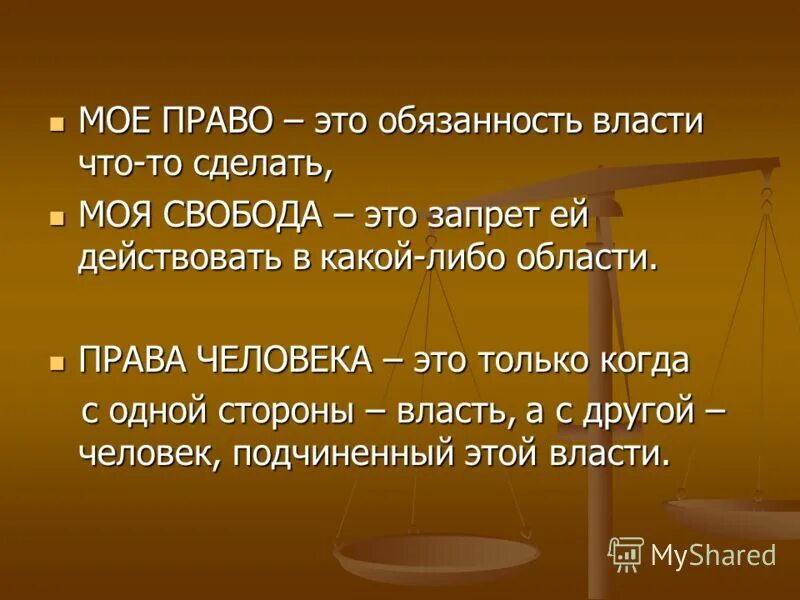 МОЕ ПРАВО – это обязанность власти что-то сделать,

МОЯ СВОБОДА – это запрет ей действовать в какой-либо области.

ПРАВА ЧЕЛОВЕКА – это только когда с одной стороны – власть, а с другой – человек, подчиненный этой власти.

MyShared